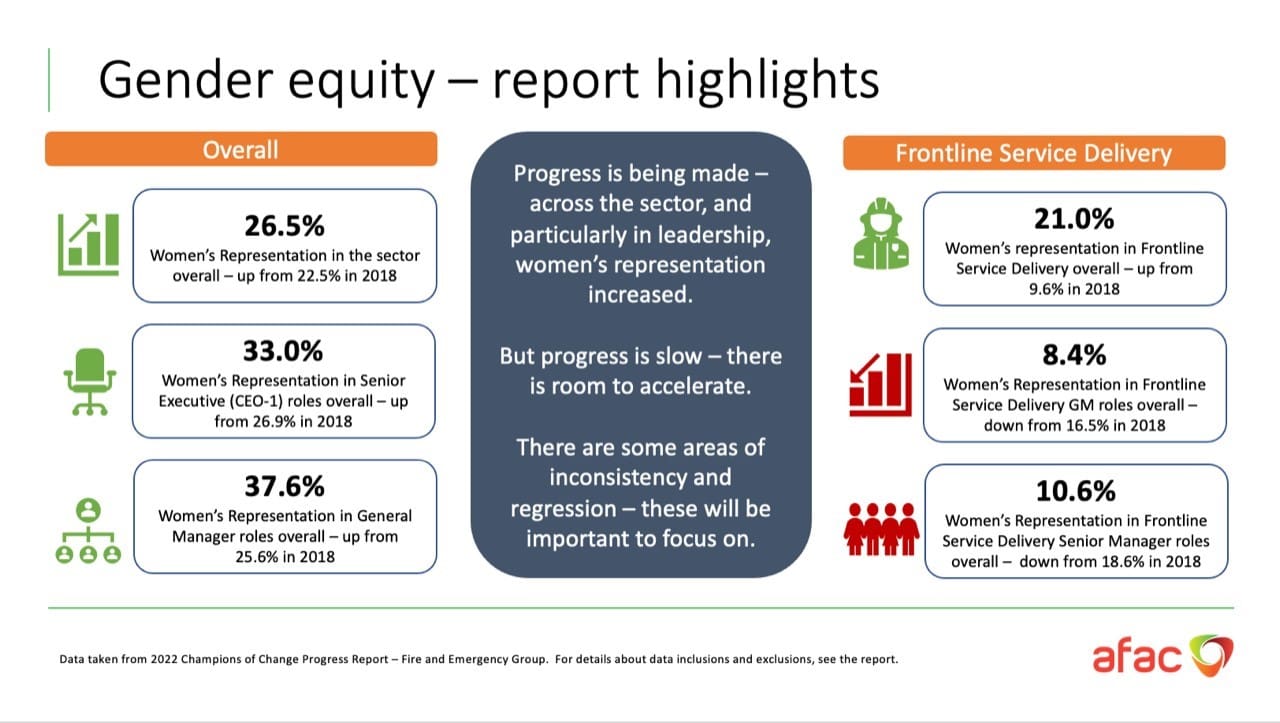 Gender equity – report highlights

Overall

26.5%
Women's Representation in the sector overall – up from 22.5% in 2018

33.0%
Women's Representation in Senior Executive (CEO-1) roles overall – up from 26.9% in 2018

37.6%
Women's Representation in General Manager roles overall – up from 25.6% in 2018

Progress is being made – across the sector, and particularly in leadership, women's representation increased.

But progress is slow – there is room to accelerate.

There are some areas of inconsistency and regression – these will be important to focus on.

Frontline Service Delivery

21.0%
Women's representation in Frontline Service Delivery overall – up from 9.6% in 2018

8.4%
Women's Representation in Frontline Service Delivery GM roles overall – down from 16.5% in 2018

10.6%
Women's Representation in Frontline Service Delivery Senior Manager roles overall – down from 18.6% in 2018

Data taken from 2022 Champions of Change Progress Report – Fire and Emergency Group. For details about data inclusions and exclusions, see the report.

afac